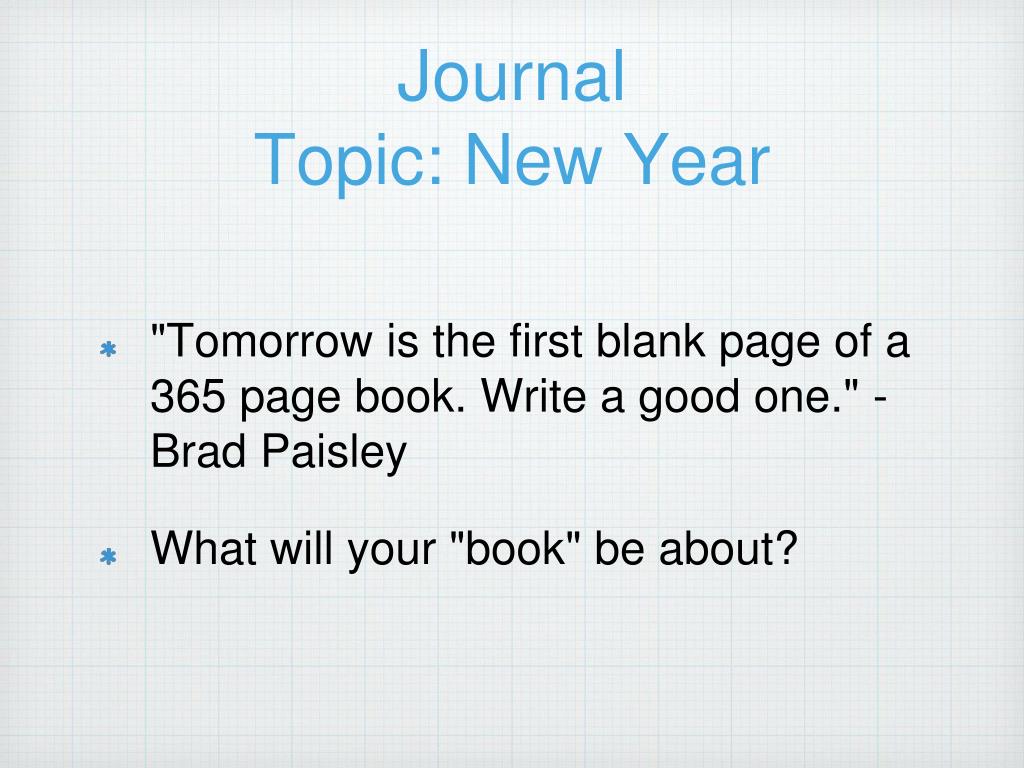 Journal
Topic: New Year

* "Tomorrow is the first blank page of a 365 page book. Write a good one." - Brad Paisley

* What will your "book" be about?